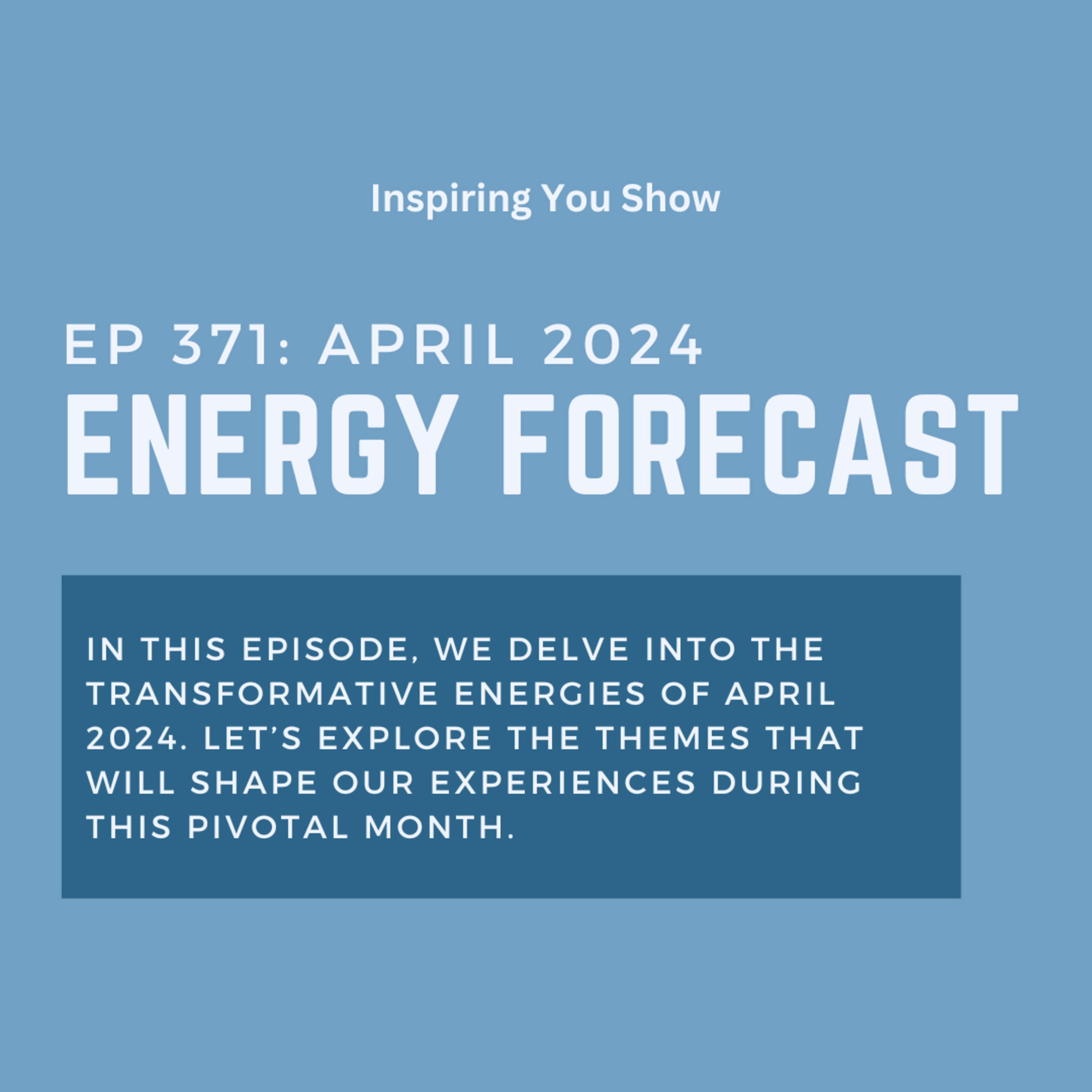 Inspiring You Show

EP 371: APRIL 2024

ENERGY FORECAST

IN THIS EPISODE, WE DELVE INTO THE TRANSFORMATIVE ENERGIES OF APRIL 2024. LET'S EXPLORE THE THEMES THAT WILL SHAPE OUR EXPERIENCES DURING THIS PIVOTAL MONTH.